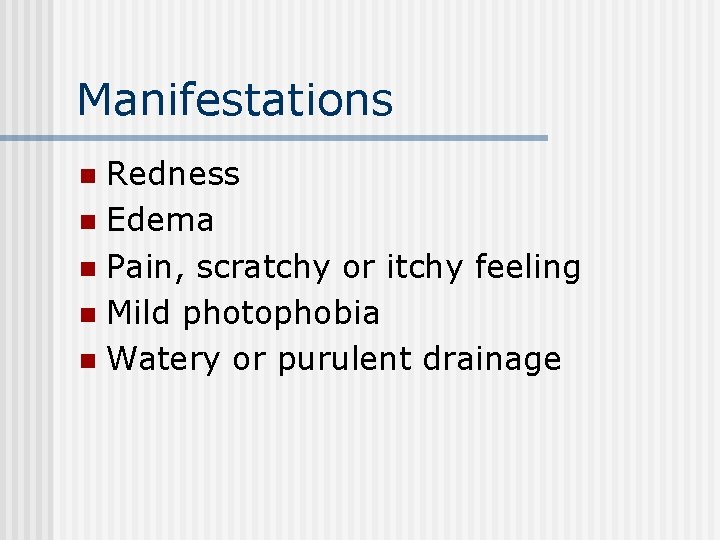 Manifestations

- Redness
- Edema
- Pain, scratchy or itchy feeling
- Mild photophobia
- Watery or purulent drainage